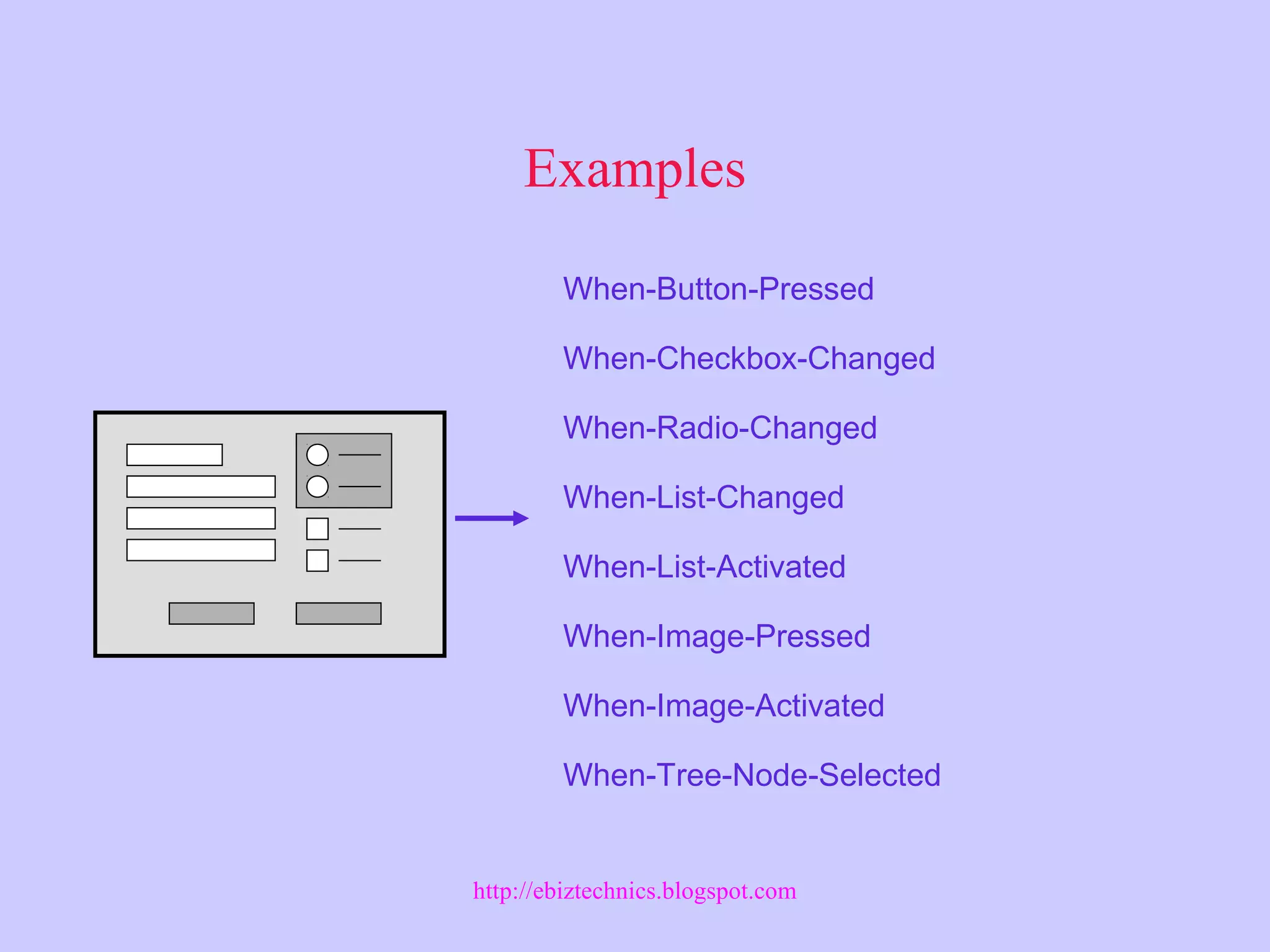 Examples

When-Button-Pressed

When-Checkbox-Changed

When-Radio-Changed

When-List-Changed

When-List-Activated

When-Image-Pressed

When-Image-Activated

When-Tree-Node-Selected

http://ebiztechnics.blogspot.com